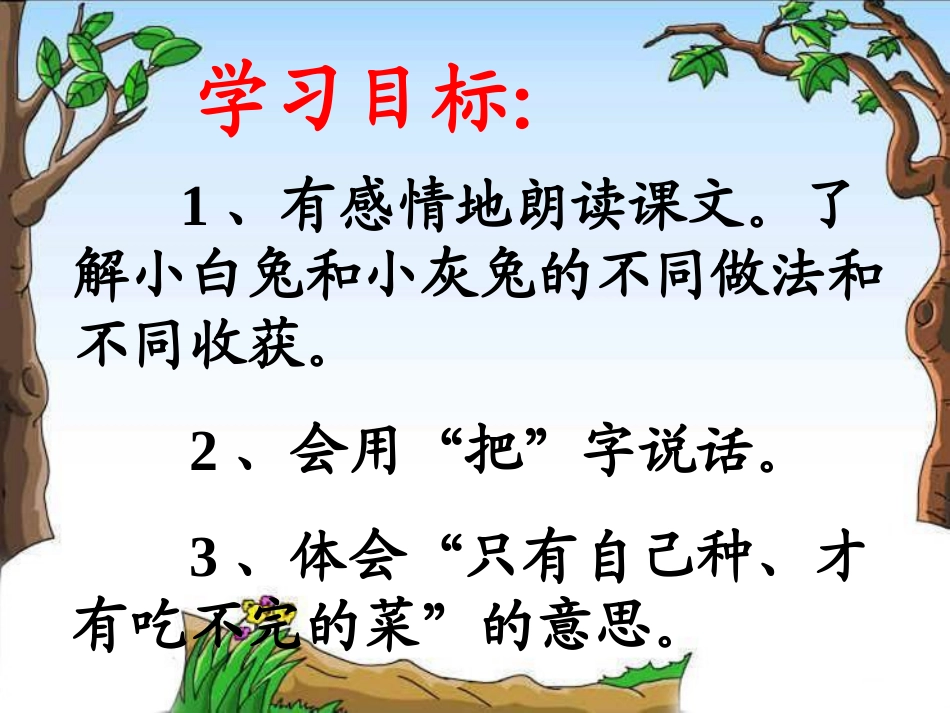 学习目标:

1、有感情地朗读课文。了解小白兔和小灰兔的不同做法和不同收获。

2、会用“把”字说话。

3、体会“只有自己种、才有吃不完的菜”的意思。